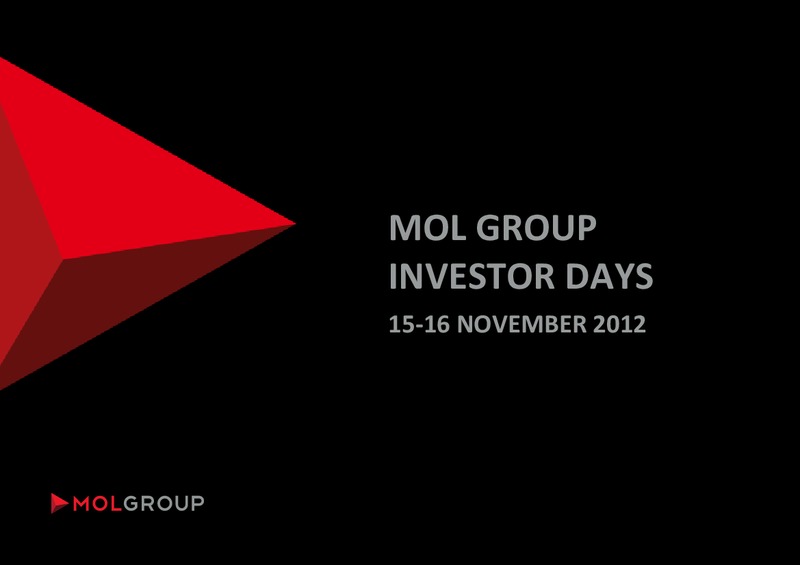 MOL GROUP
INVESTOR DAYS
15-16 NOVEMBER 2012

MOLGROUP